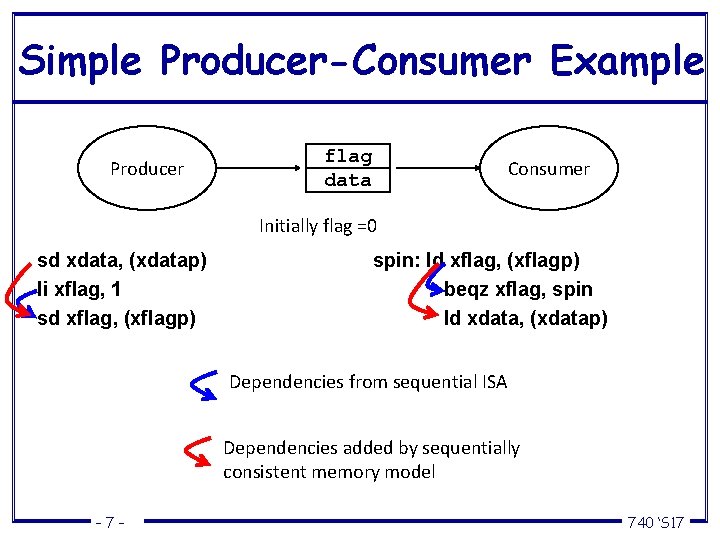 Simple Producer-Consumer Example

Producer

flag
data

Consumer

Initially flag =0

sd xdata, (xdatap)
li xflag, 1
sd xflag, (xflagp)

spin: ld xflag, (xflagp)
beqz xflag, spin
ld xdata, (xdatap)

Dependencies from sequential ISA

Dependencies added by sequentially consistent memory model

- 7 -

740 'S17